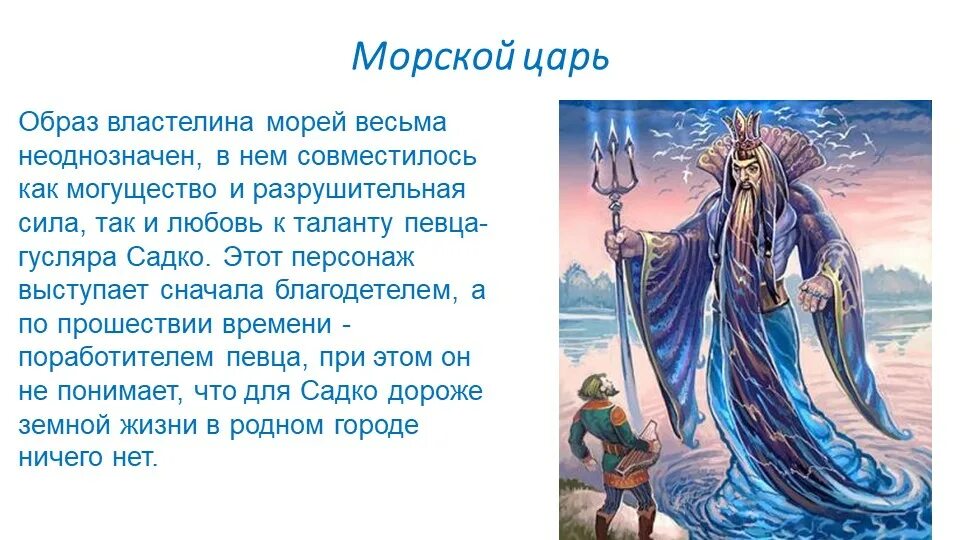 Морской царь

Образ властелина морей весьма неоднозначен, в нем совместилось как могущество и разрушительная сила, так и любовь к таланту певца-гусляра Садко. Этот персонаж выступает сначала благодетелем, а по прошествии времени - поработителем певца, при этом он не понимает, что для Садко дороже земной жизни в родном городе ничего нет.